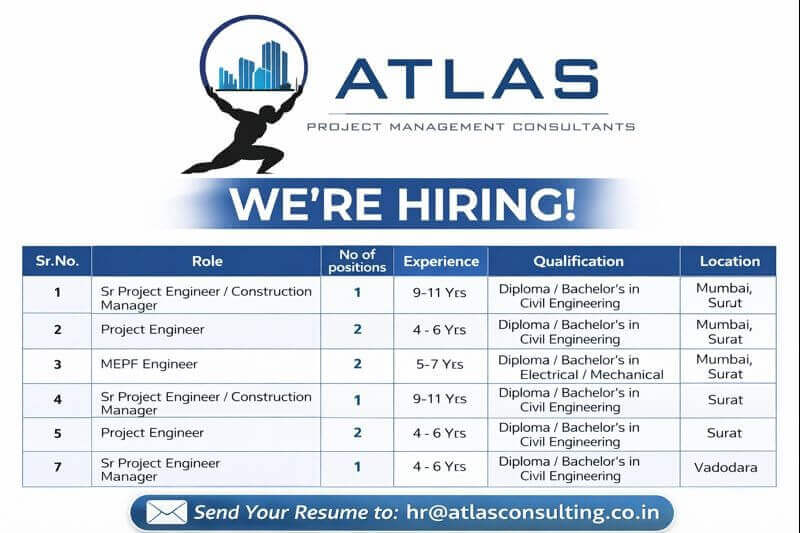 ATLAS
PROJECT MANAGEMENT CONSULTANTS

WE'RE HIRING!

| Sr.No. | Role | No of positions | Experience | Qualification | Location |
|---|---|---|---|---|---|
| 1 | Sr Project Engineer / Construction Manager | 1 | 9-11 Yrs | Diploma / Bachelor's in Civil Engineering | Mumbai, Surat |
| 2 | Project Engineer | 2 | 4 - 6 Yrs | Diploma / Bachelor's in Civil Engineering | Mumbai, Surat |
| 3 | MEPF Engineer | 2 | 5-7 Yrs | Diploma / Bachelor's in Electrical / Mechanical | Mumbai, Surat |
| 4 | Sr Project Engineer / Construction Manager | 1 | 9-11 Yrs | Diploma / Bachelor's in Civil Engineering | Surat |
| 5 | Project Engineer | 2 | 4 - 6 Yrs | Diploma / Bachelor's in Civil Engineering | Surat |
| 7 | Sr Project Engineer Manager | 1 | 4 - 6 Yrs | Diploma / Bachelor's in Civil Engineering | Vadodara |

Send Your Resume to: hr@atlasconsulting.co.in